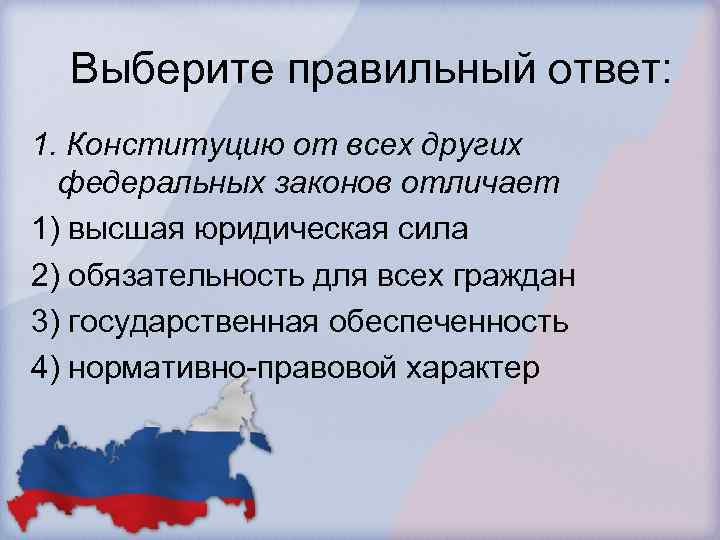 Выберите правильный ответ:

1. Конституцию от всех других федеральных законов отличает

1) высшая юридическая сила

2) обязательность для всех граждан

3) государственная обеспеченность

4) нормативно-правовой характер